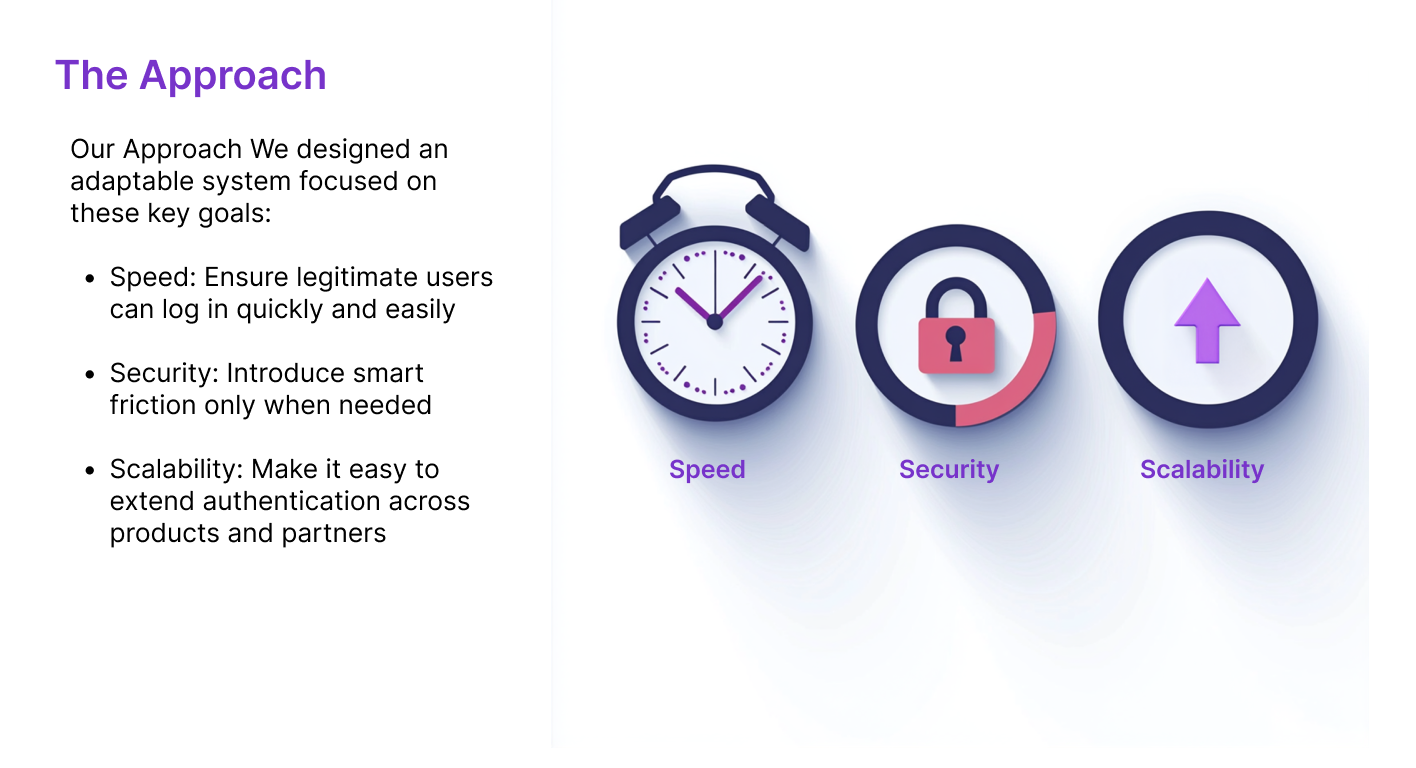 The Approach

Our Approach We designed an adaptable system focused on these key goals:

- Speed: Ensure legitimate users can log in quickly and easily
- Security: Introduce smart friction only when needed
- Scalability: Make it easy to extend authentication across products and partners

Speed

Security

Scalability